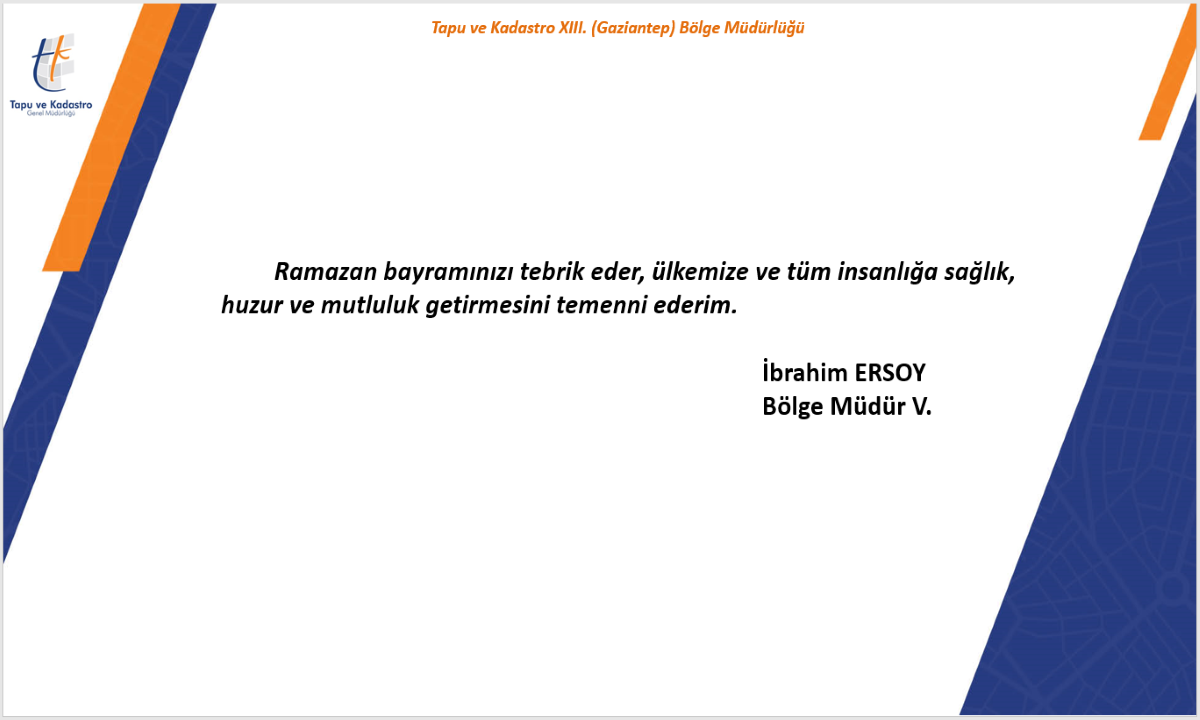 Tapu ve Kadastro XIII. (Gaziantep) Bölge Müdürlüğü

Tapu ve Kadastro
Genel Müdürlüğü

Ramazan bayramınızı tebrik eder, ülkemize ve tüm insanlığa sağlık, huzur ve mutluluk getirmesini temenni ederim.

İbrahim ERSOY
Bölge Müdür V.